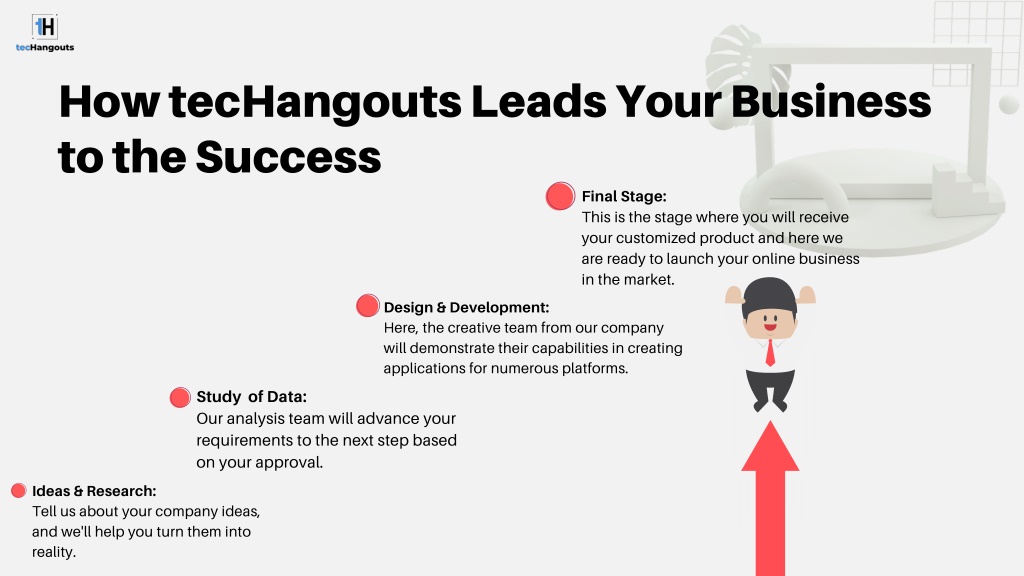 tH
tecHangouts

How tecHangouts Leads Your Business to the Success

Final Stage:
This is the stage where you will receive your customized product and here we are ready to launch your online business in the market.

Design & Development:
Here, the creative team from our company will demonstrate their capabilities in creating applications for numerous platforms.

Study of Data:
Our analysis team will advance your requirements to the next step based on your approval.

Ideas & Research:
Tell us about your company ideas, and we'll help you turn them into reality.